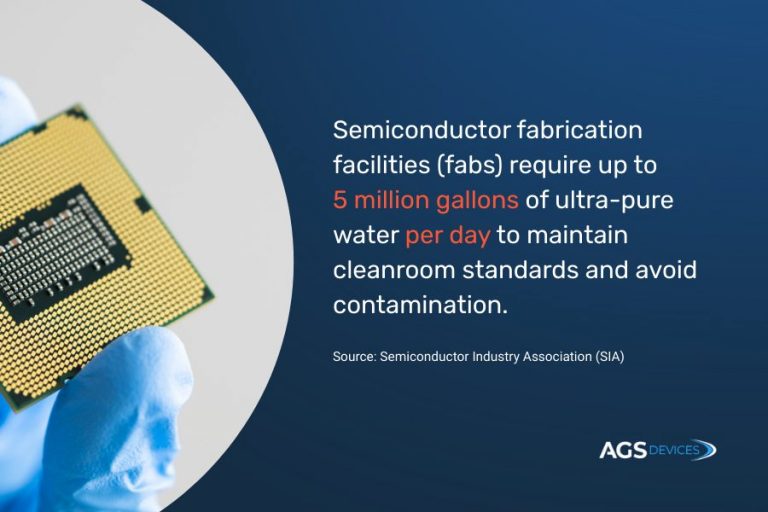 Semiconductor fabrication facilities (fabs) require up to 5 million gallons of ultra-pure water per day to maintain cleanroom standards and avoid contamination.

Source: Semiconductor Industry Association (SIA)

AGS DEVICES